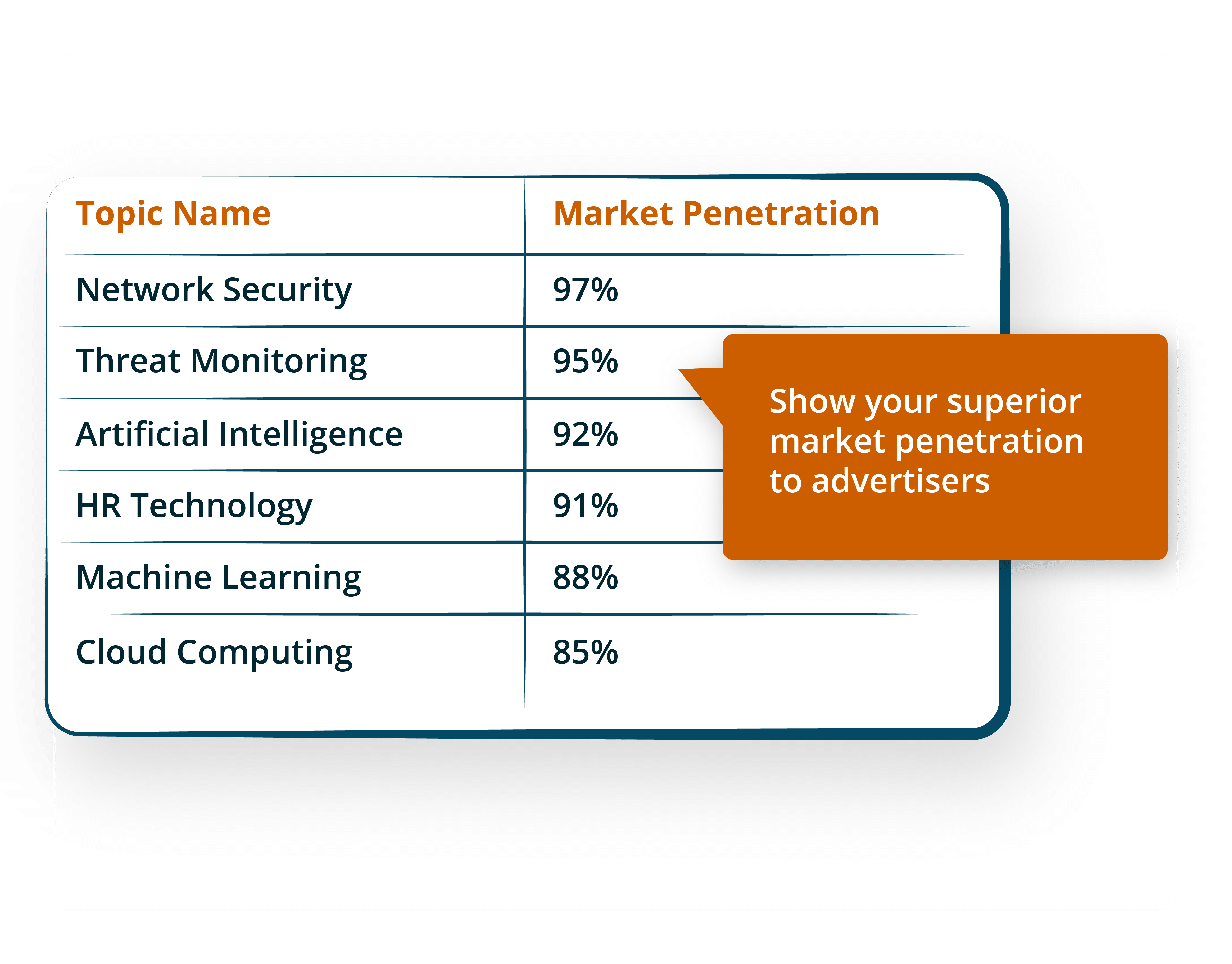 | Topic Name | Market Penetration |
|---|---|
| Network Security | 97% |
| Threat Monitoring | 95% |
| Artificial Intelligence | 92% |
| HR Technology | 91% |
| Machine Learning | 88% |
| Cloud Computing | 85% |

Show your superior market penetration to advertisers